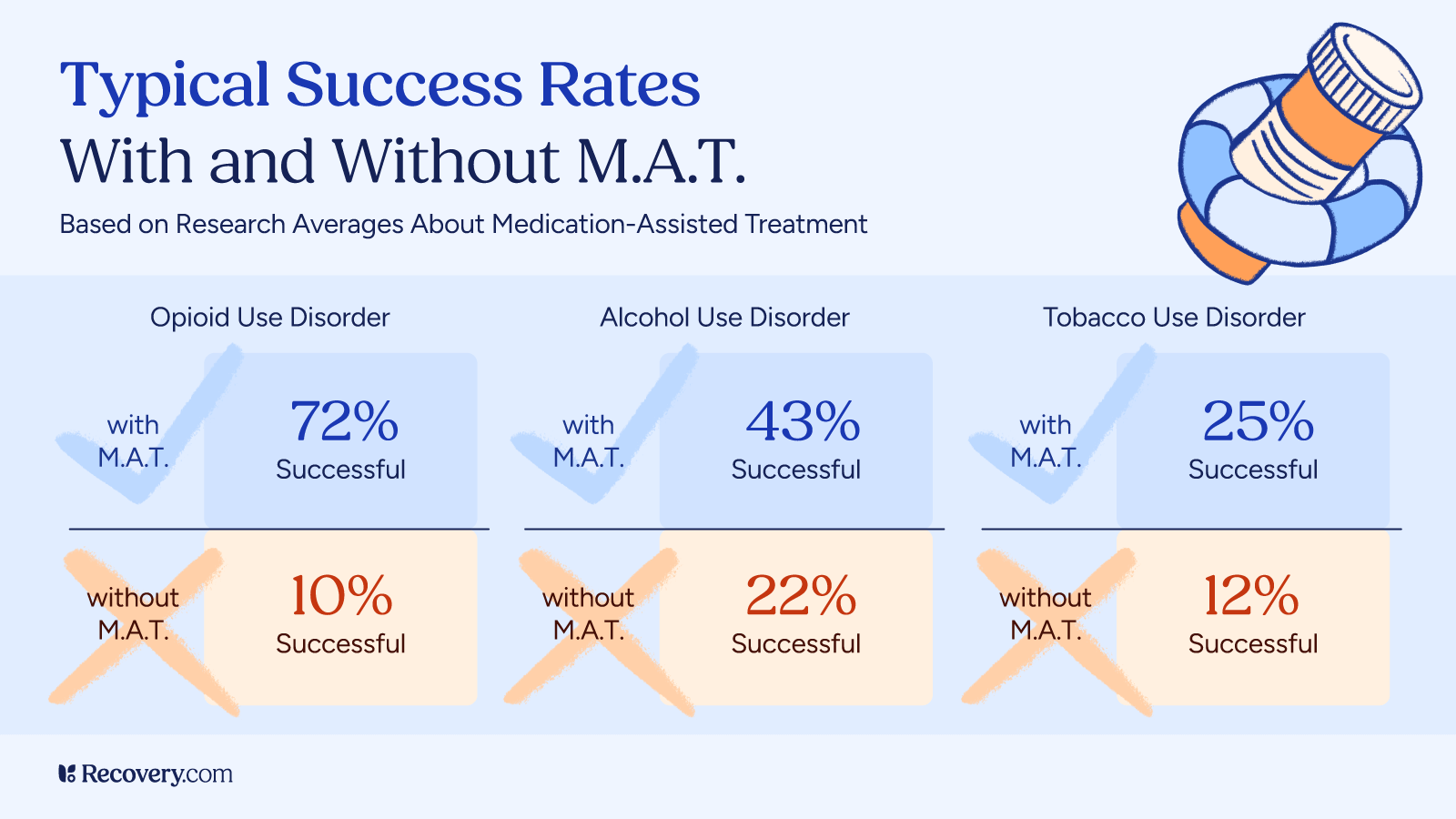 Typical Success Rates
With and Without M.A.T.

Based on Research Averages About Medication-Assisted Treatment

Opioid Use Disorder

with M.A.T.

72% Successful

without M.A.T.

10% Successful

Alcohol Use Disorder

with M.A.T.

43% Successful

without M.A.T.

22% Successful

Tobacco Use Disorder

with M.A.T.

25% Successful

without M.A.T.

12% Successful

Recovery.com